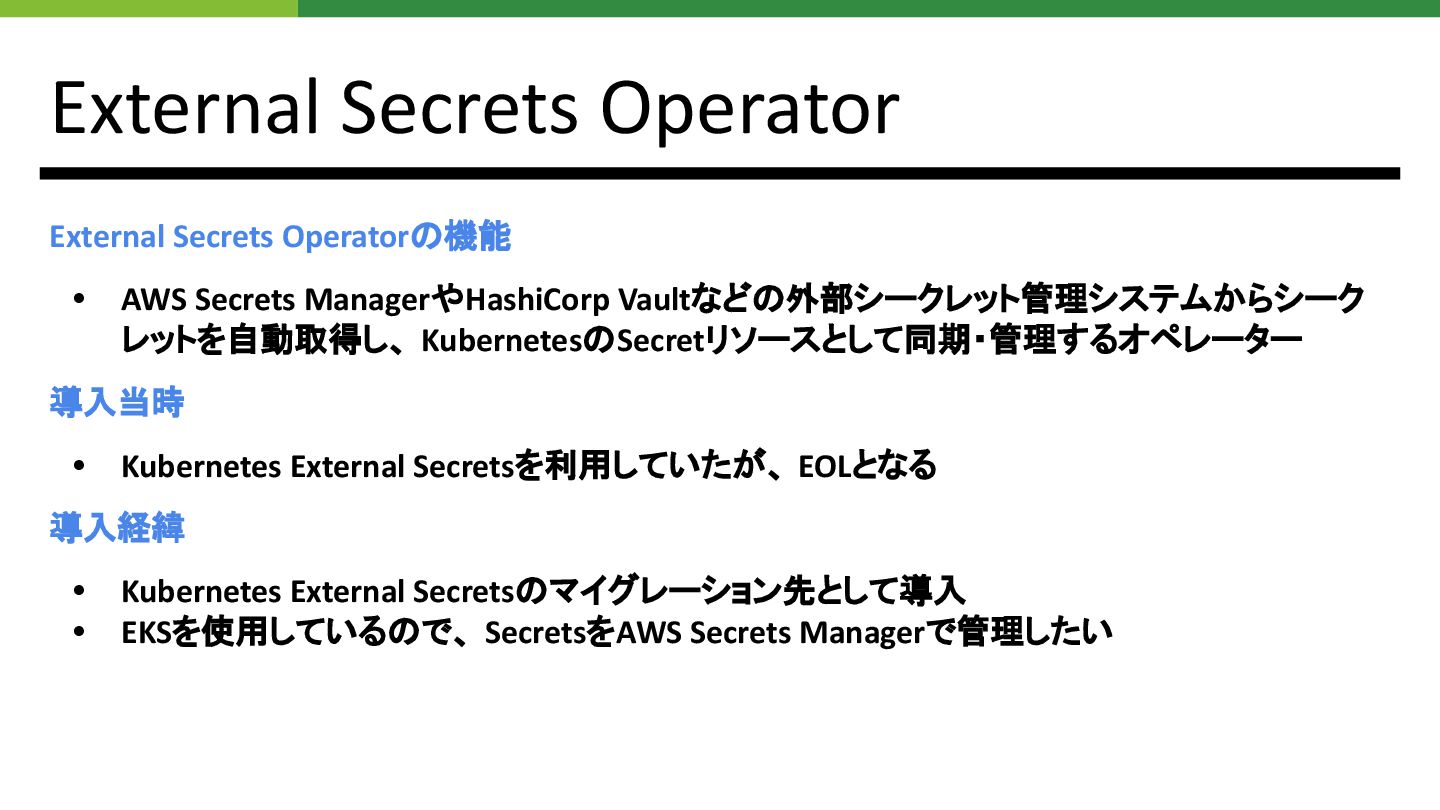 External Secrets Operator

External Secrets Operatorの機能

• AWS Secrets ManagerやHashiCorp Vaultなどの外部シークレット管理システムからシークレットを自動取得し、KubernetesのSecretリソースとして同期・管理するオペレーター

導入当時

• Kubernetes External Secretsを利用していたが、EOLとなる

導入経緯

• Kubernetes External Secretsのマイグレーション先として導入
• EKSを使用しているので、SecretsをAWS Secrets Managerで管理したい